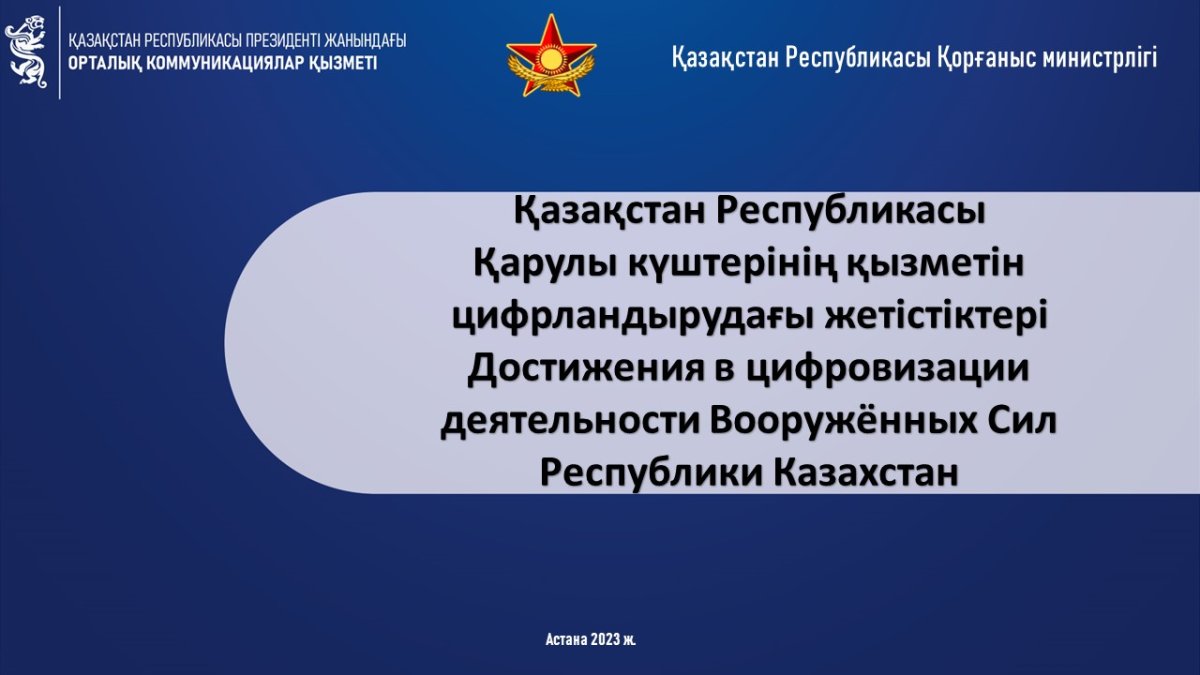 ҚАЗАҚСТАН РЕСПУБЛИКАСЫ ПРЕЗИДЕНТІ ЖАНЫНДАҒЫ
ОРТАЛЫҚ КОММУНИКАЦИЯЛАР ҚЫЗМЕТІ

Қазақстан Республикасы Қорғаныс министрлігі

Қазақстан Республикасы Қарулы күштерінің қызметін цифрландырудағы жетістіктері
Достижения в цифровизации деятельности Вооружённых Сил Республики Казахстан

Астана 2023 ж.